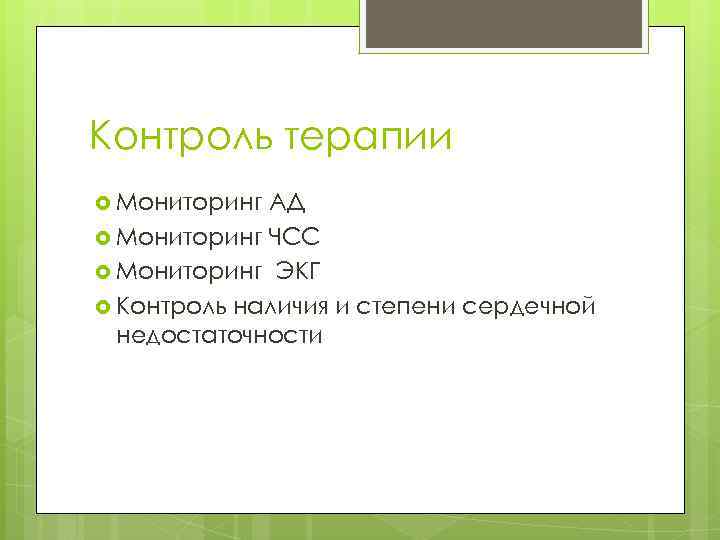 Контроль терапии

Мониторинг АД
Мониторинг ЧСС
Мониторинг ЭКГ
Контроль наличия и степени сердечной недостаточности